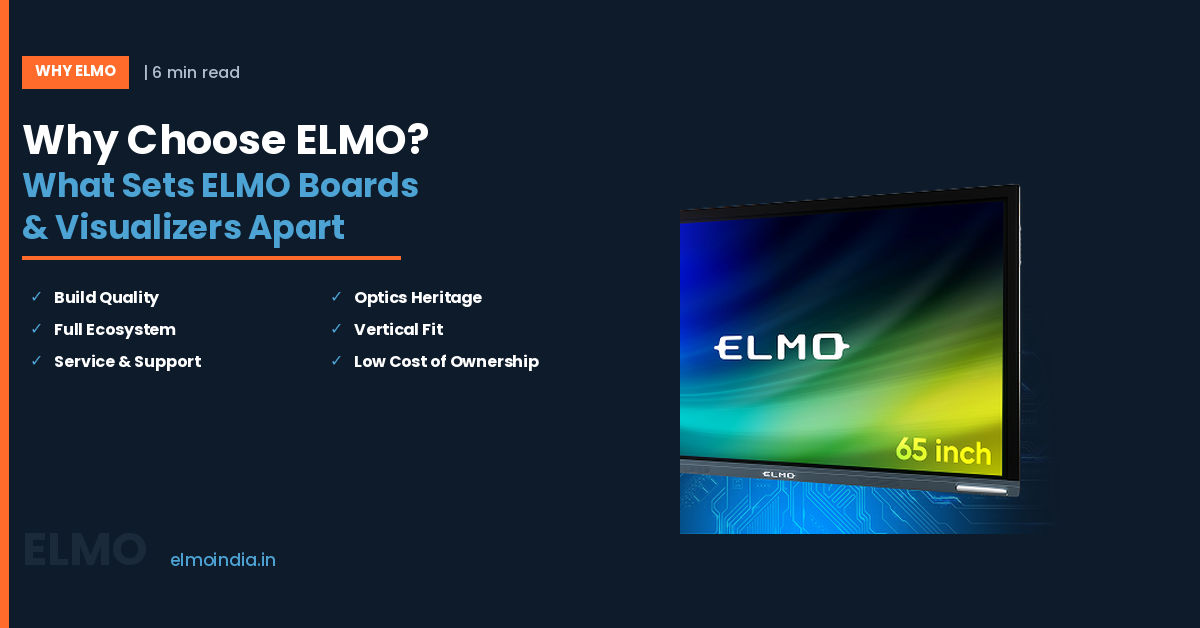 WHY ELMO | 6 min read

Why Choose ELMO?
What Sets ELMO Boards & Visualizers Apart

✓ Build Quality
✓ Full Ecosystem
✓ Service & Support

✓ Optics Heritage
✓ Vertical Fit
✓ Low Cost of Ownership

ELMO
65 inch
ELMO

ELMO elmoindia.in